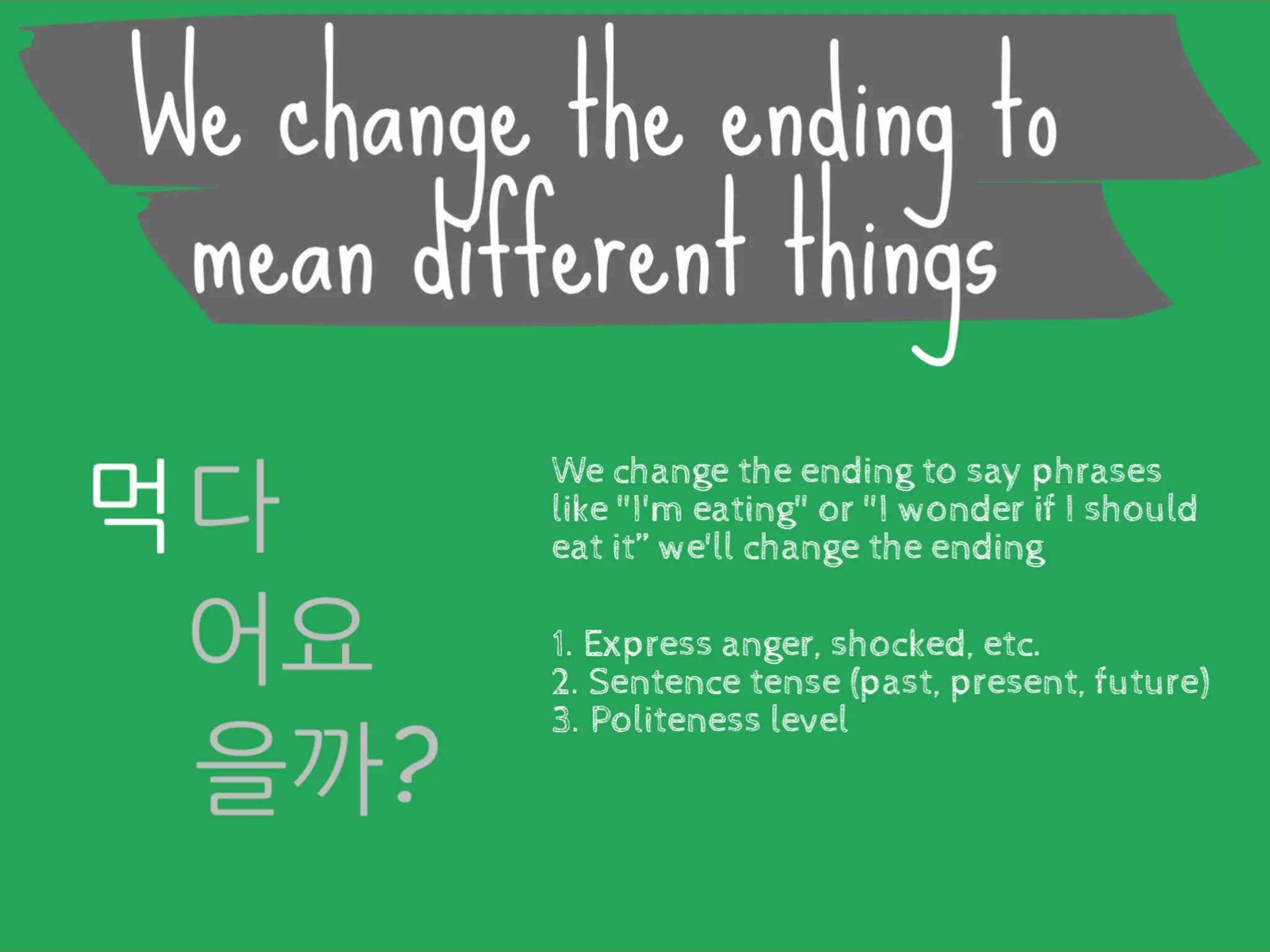 We change the ending to mean different things

먹다
어요
을까?

We change the ending to say phrases like "I'm eating" or "I wonder if I should eat it" we'll change the ending

1. Express anger, shocked, etc.
2. Sentence tense (past, present, future)
3. Politeness level